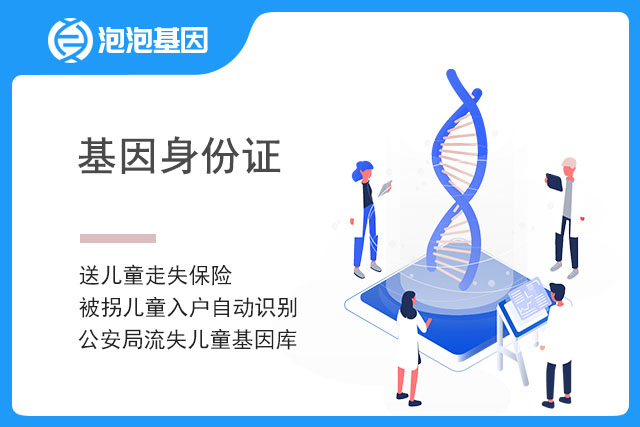 泡泡基因

基因身份证

送儿童走失保险
被拐儿童入户自动识别
公安局流失儿童基因库